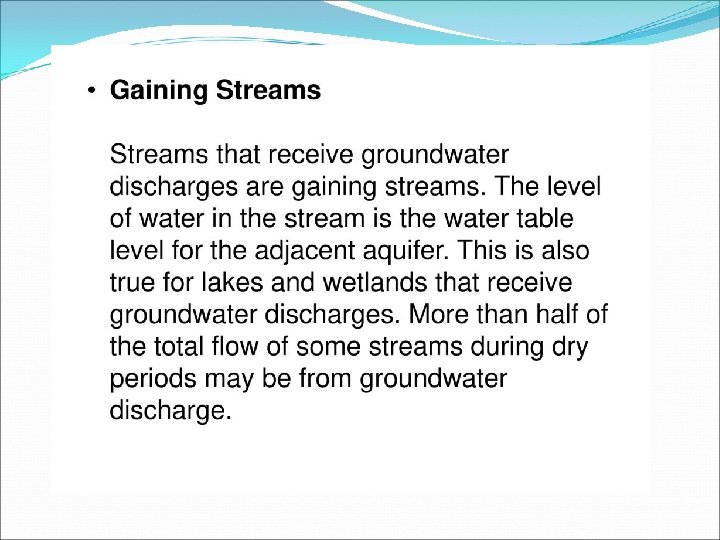 • Gaining Streams

Streams that receive groundwater discharges are gaining streams. The level of water in the stream is the water table level for the adjacent aquifer. This is also true for lakes and wetlands that receive groundwater discharges. More than half of the total flow of some streams during dry periods may be from groundwater discharge.